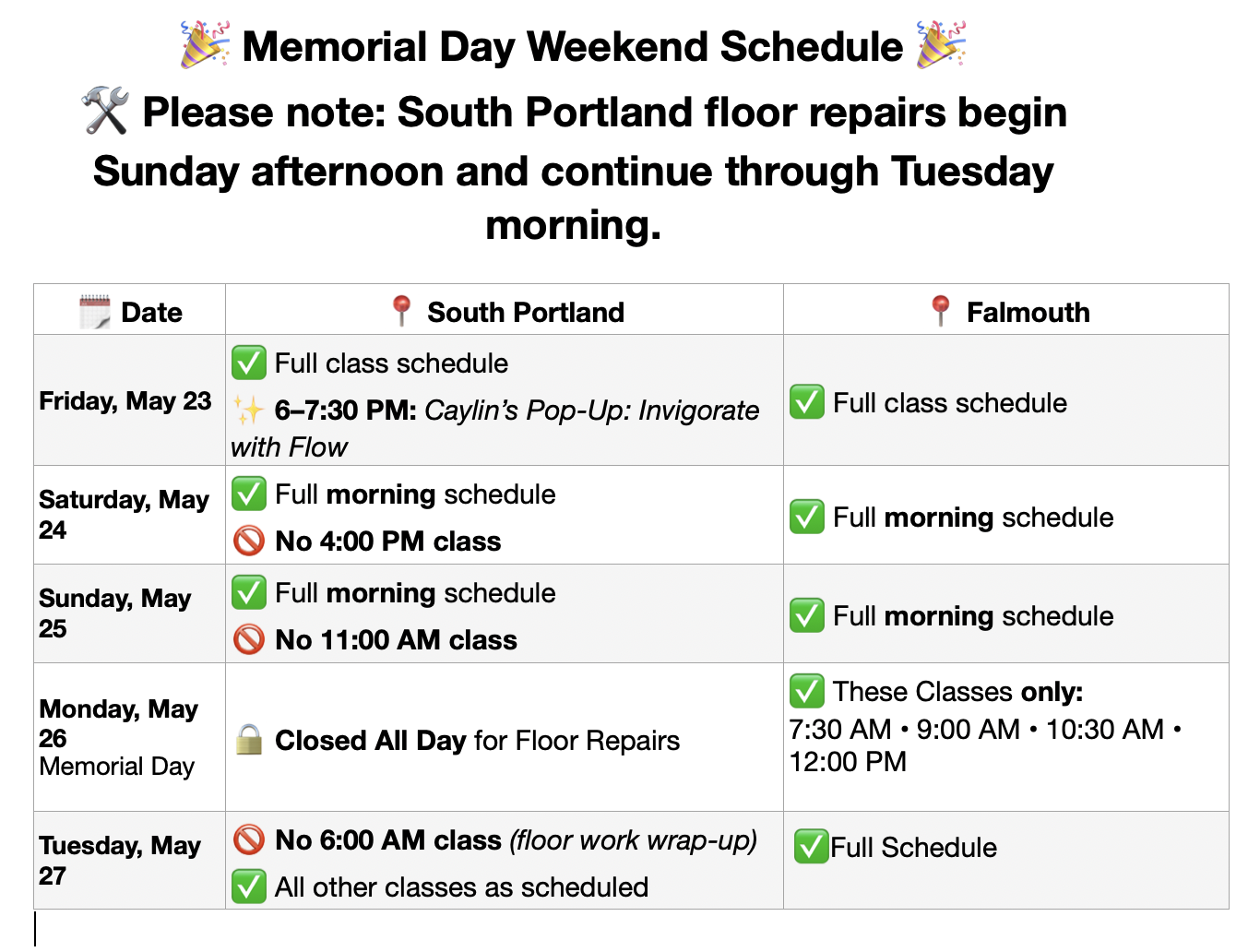 🎉 Memorial Day Weekend Schedule 🎉

🛠️ Please note: South Portland floor repairs begin Sunday afternoon and continue through Tuesday morning.

| 🗓️ Date | 📍 South Portland | 📍 Falmouth |
|---|---|---|
| Friday, May 23 | ✅ Full class schedule ✨ 6–7:30 PM: Caylin's Pop-Up: Invigorate with Flow | ✅ Full class schedule |
| Saturday, May 24 | ✅ Full morning schedule 🚫 No 4:00 PM class | ✅ Full morning schedule |
| Sunday, May 25 | ✅ Full morning schedule 🚫 No 11:00 AM class | ✅ Full morning schedule |
| Monday, May 26 Memorial Day | 🔒 Closed All Day for Floor Repairs | ✅ These Classes only: 7:30 AM • 9:00 AM • 10:30 AM • 12:00 PM |
| Tuesday, May 27 | 🚫 No 6:00 AM class (floor work wrap-up) ✅ All other classes as scheduled | ✅Full Schedule |